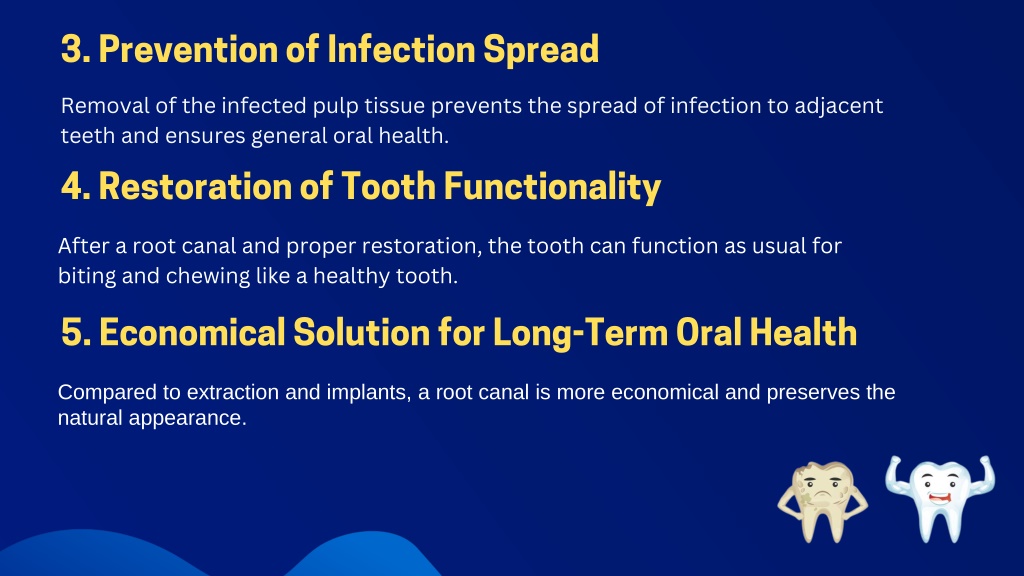 3. Prevention of Infection Spread

Removal of the infected pulp tissue prevents the spread of infection to adjacent teeth and ensures general oral health.

4. Restoration of Tooth Functionality

After a root canal and proper restoration, the tooth can function as usual for biting and chewing like a healthy tooth.

5. Economical Solution for Long-Term Oral Health

Compared to extraction and implants, a root canal is more economical and preserves the natural appearance.